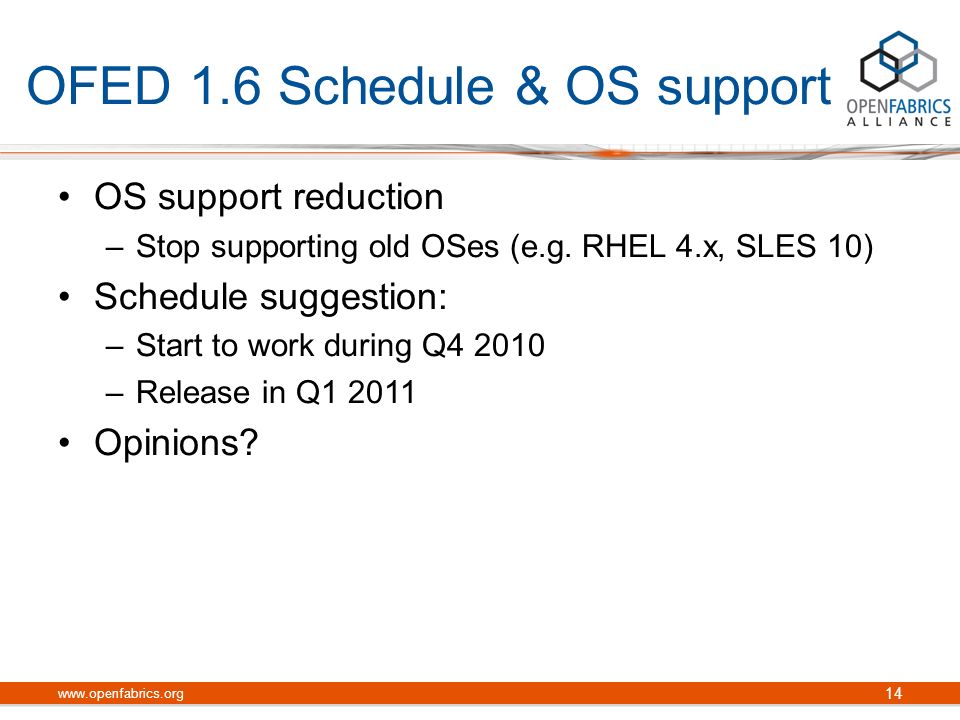 OFED 1.6 Schedule & OS support

OPENFABRICS ALLIANCE

• OS support reduction
  – Stop supporting old OSes (e.g. RHEL 4.x, SLES 10)
• Schedule suggestion:
  – Start to work during Q4 2010
  – Release in Q1 2011
• Opinions?

www.openfabrics.org

14